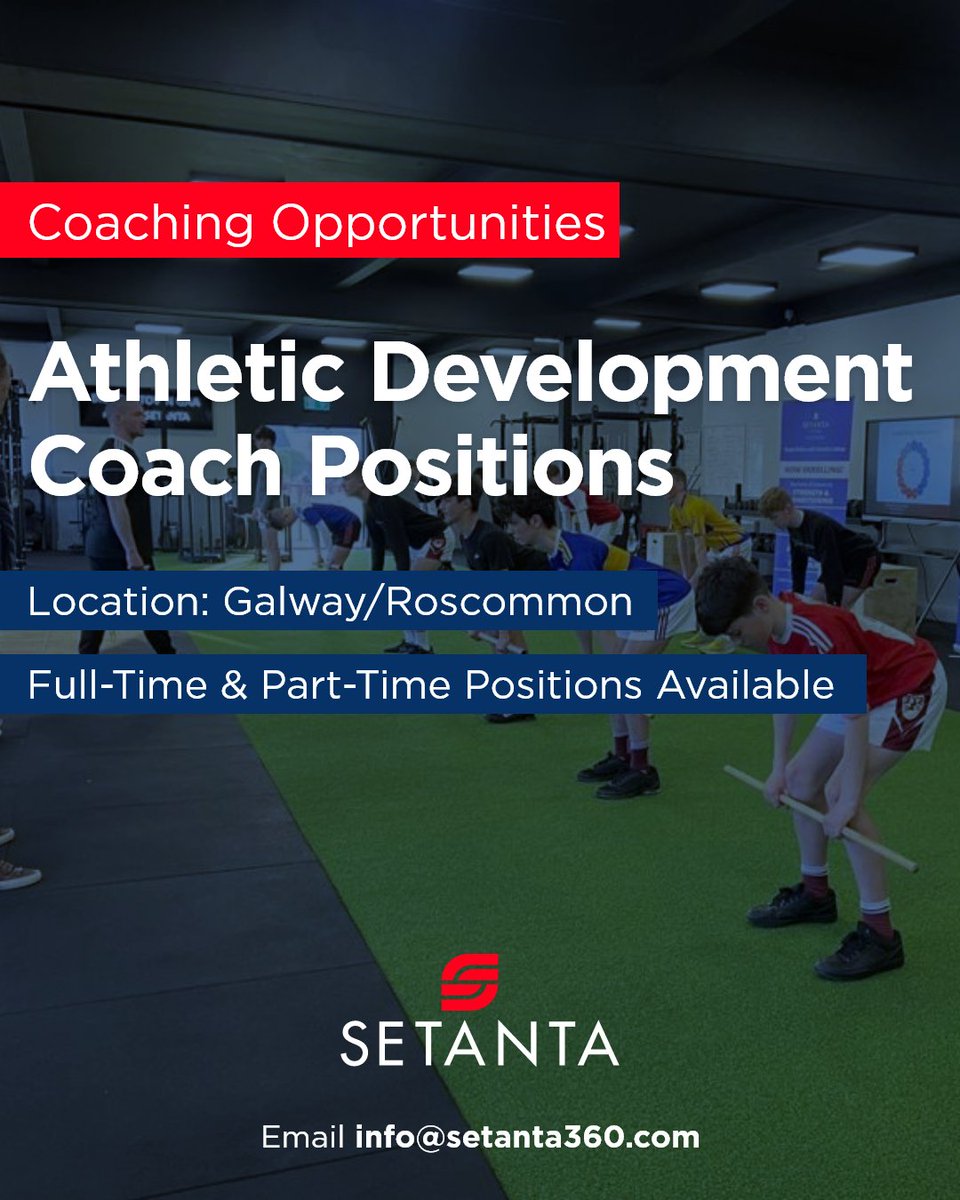 Coaching Opportunities

Athletic Development Coach Positions

Location: Galway/Roscommon

Full-Time & Part-Time Positions Available

SETANTA

Email info@setanta360.com